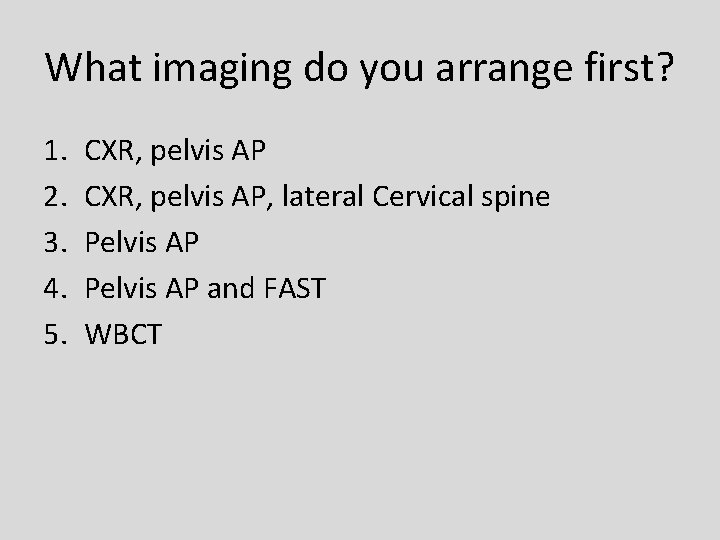 What imaging do you arrange first?

1. CXR, pelvis AP
2. CXR, pelvis AP, lateral Cervical spine
3. Pelvis AP
4. Pelvis AP and FAST
5. WBCT